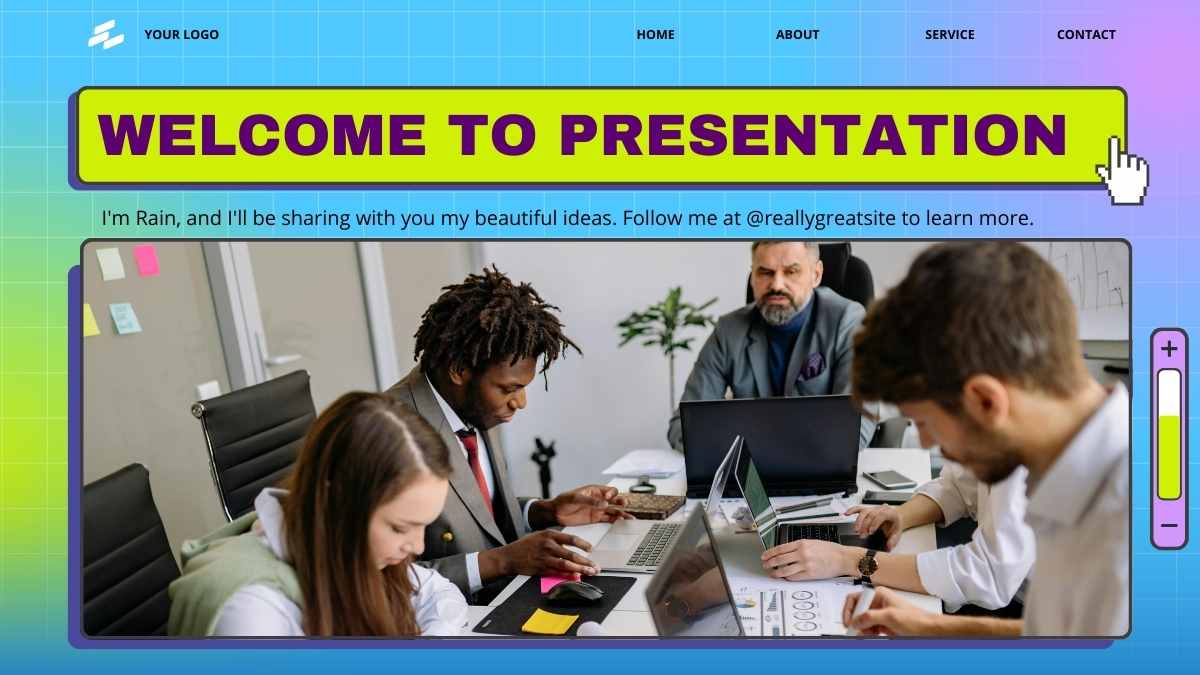 YOUR LOGO

HOME ABOUT SERVICE CONTACT

WELCOME TO PRESENTATION

I'm Rain, and I'll be sharing with you my beautiful ideas. Follow me at @reallygreatsite to learn more.

+

−